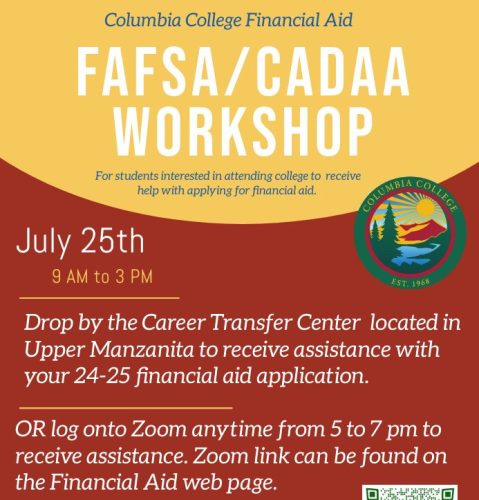 Columbia College Financial Aid

FAFSA/CADAA WORKSHOP

For students interested in attending college to receive help with applying for financial aid.

COLUMBIA COLLEGE
EST. 1968

July 25th

9 AM to 3 PM

Drop by the Career Transfer Center located in Upper Manzanita to receive assistance with your 24-25 financial aid application.

OR log onto Zoom anytime from 5 to 7 pm to receive assistance. Zoom link can be found on the Financial Aid web page.